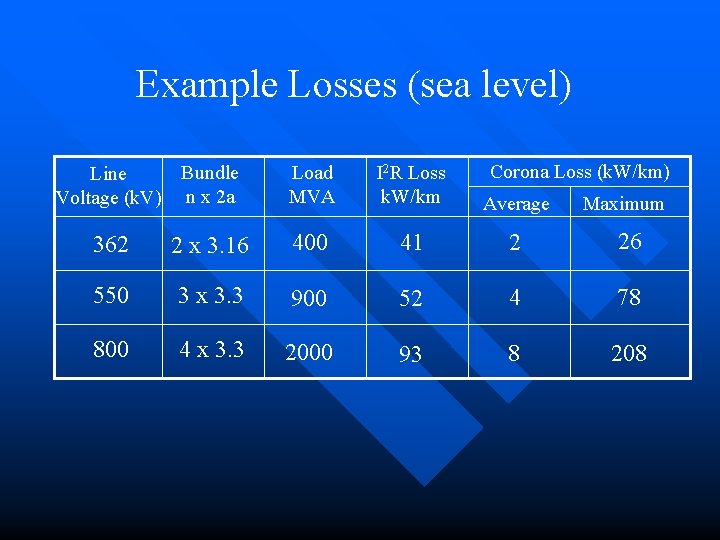 Example Losses (sea level)

| Line Voltage (kV) | Bundle n x 2a | Load MVA | $I^2R$ Loss kW/km | Corona Loss (kW/km) Average | Corona Loss (kW/km) Maximum |
|---|---|---|---|---|---|
| 362 | 2 x 3.16 | 400 | 41 | 2 | 26 |
| 550 | 3 x 3.3 | 900 | 52 | 4 | 78 |
| 800 | 4 x 3.3 | 2000 | 93 | 8 | 208 |